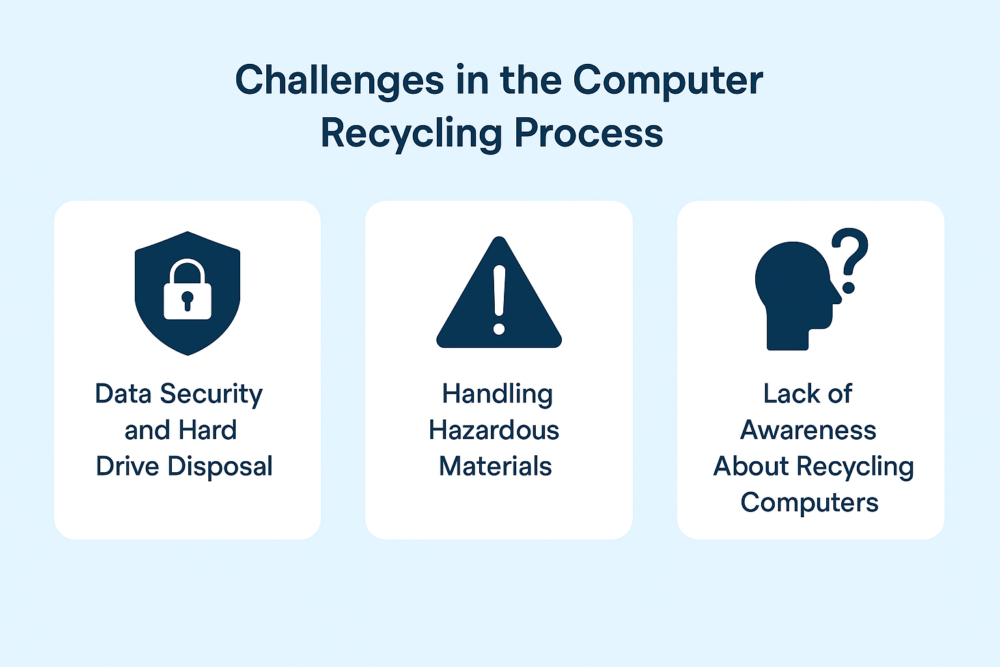 Challenges in the Computer Recycling Process

Data Security and Hard Drive Disposal

Handling Hazardous Materials

Lack of Awareness About Recycling Computers